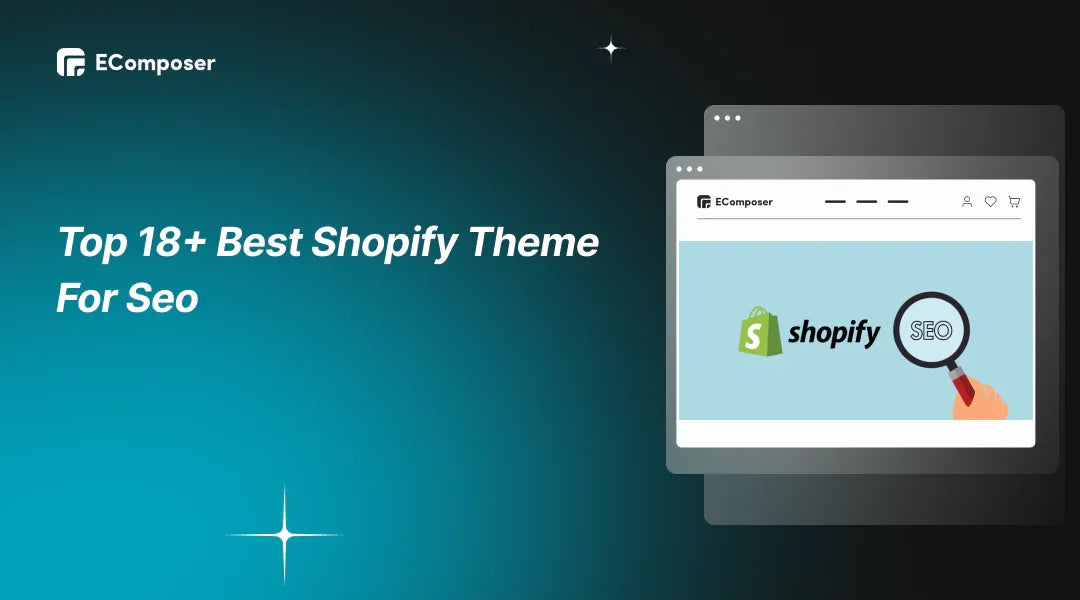 EComposer

Top 18+ Best Shopify Theme For Seo

EComposer

shopify

SEO